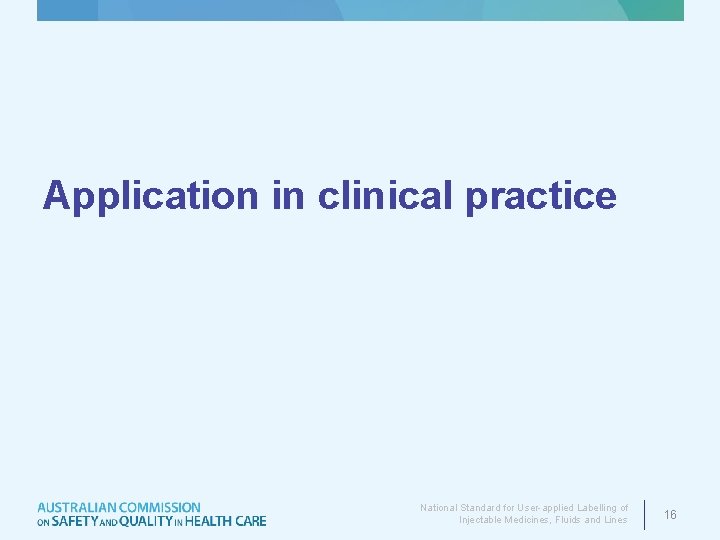 Application in clinical practice

AUSTRALIAN COMMISSION
ON SAFETY AND QUALITY IN HEALTH CARE

National Standard for User-applied Labelling of Injectable Medicines, Fluids and Lines

16